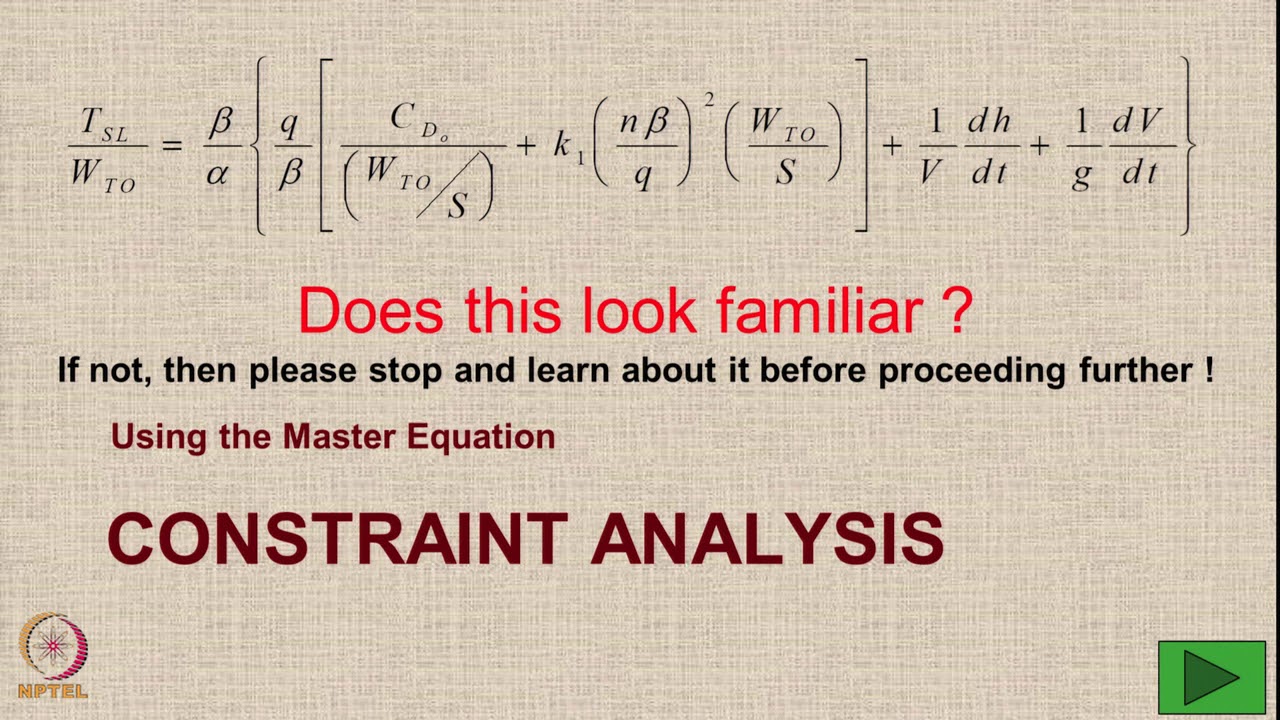 $\frac{T_{SL}}{W_{TO}} = \frac{\beta}{\alpha}\left\{\frac{q}{\beta}\left[\frac{C_{D_o}}{\left(W_{TO}/S\right)} + k_1\left(\frac{n\beta}{q}\right)^2\left(\frac{W_{TO}}{S}\right)\right] + \frac{1}{V}\frac{dh}{dt} + \frac{1}{g}\frac{dV}{dt}\right\}$

Does this look familiar ?

If not, then please stop and learn about it before proceeding further !

Using the Master Equation

CONSTRAINT ANALYSIS

NPTEL